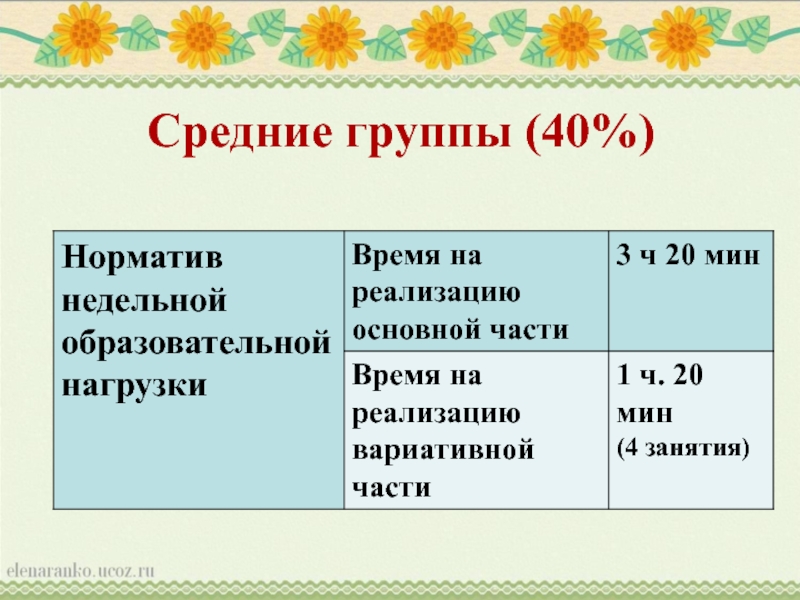 Средние группы (40%)

| Норматив недельной образовательной нагрузки | Время на реализацию основной части | 3 ч 20 мин |
|---|---|---|
| | Время на реализацию вариативной части | 1 ч. 20 мин (4 занятия) |

elenaranko.ucoz.ru